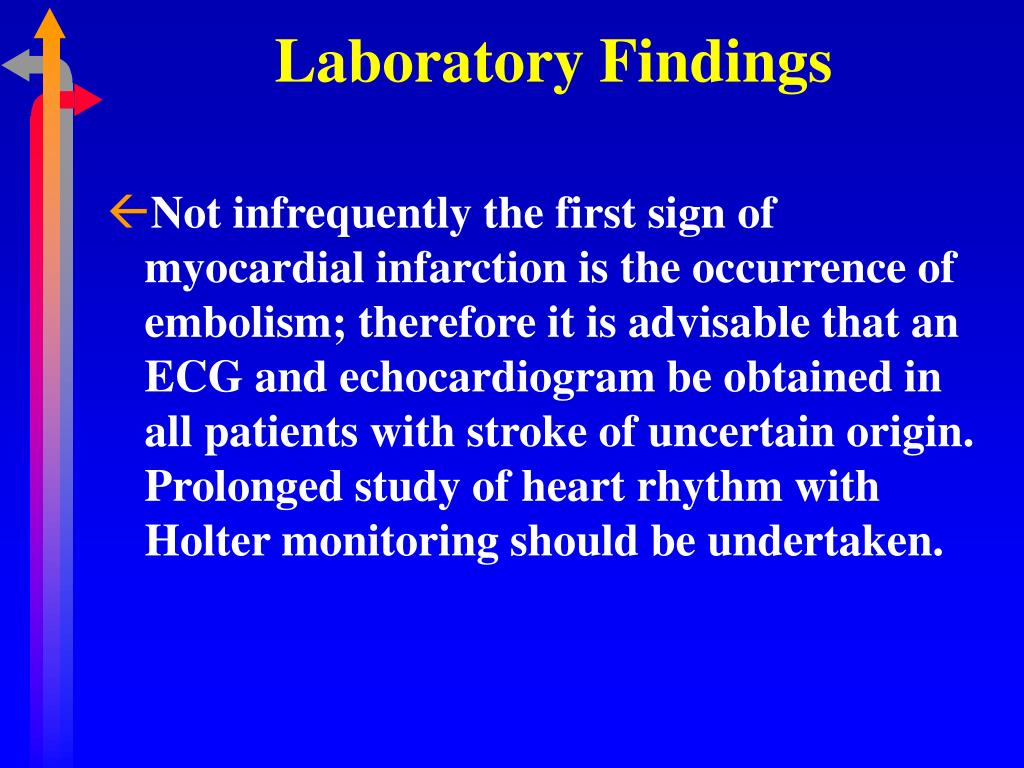 Laboratory Findings

Not infrequently the first sign of myocardial infarction is the occurrence of embolism; therefore it is advisable that an ECG and echocardiogram be obtained in all patients with stroke of uncertain origin. Prolonged study of heart rhythm with Holter monitoring should be undertaken.